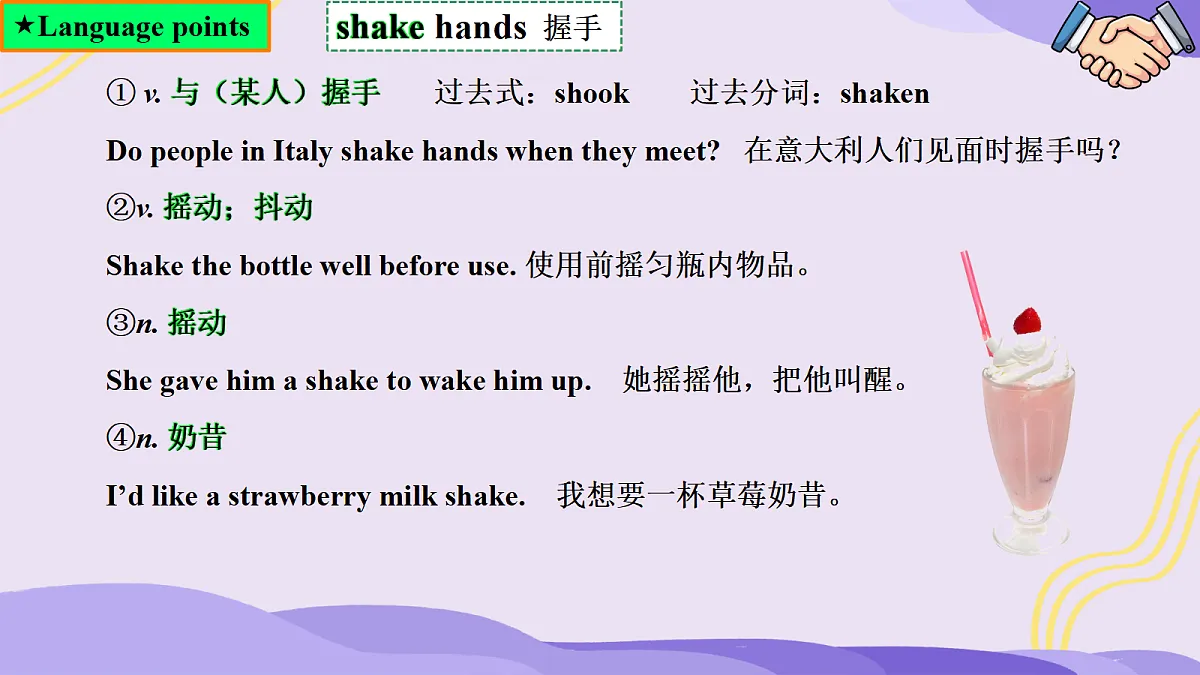 ★Language points

shake hands 握手

① v. 与（某人）握手　过去式：shook　过去分词：shaken

Do people in Italy shake hands when they meet? 在意大利人们见面时握手吗？

②v. 摇动；抖动

Shake the bottle well before use. 使用前摇匀瓶内物品。

③n. 摇动

She gave him a shake to wake him up. 她摇摇他，把他叫醒。

④n. 奶昔

I'd like a strawberry milk shake. 我想要一杯草莓奶昔。